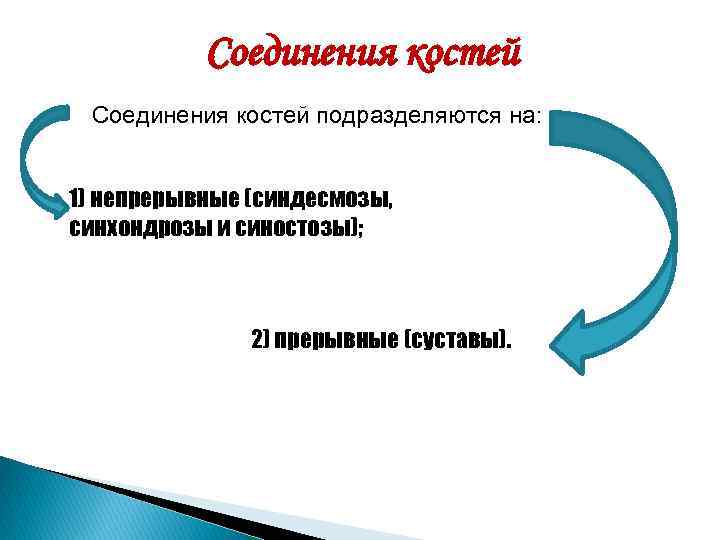 Соединения костей

Соединения костей подразделяются на:

1) непрерывные (синдесмозы, синхондрозы и синостозы);

2) прерывные (суставы).